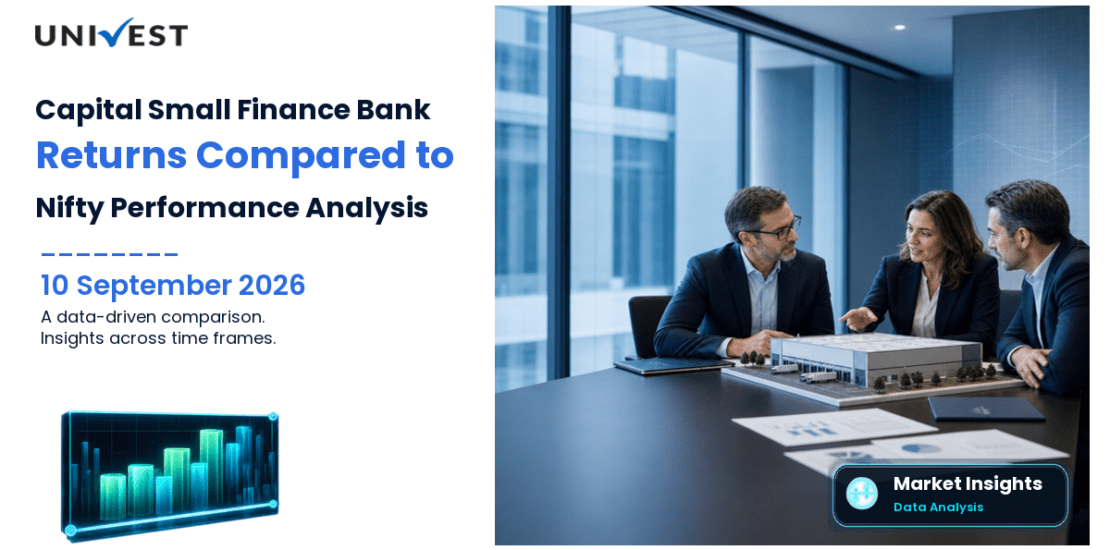 UNIVEST

Capital Small Finance Bank
Returns Compared to
Nifty Performance Analysis

10 September 2026
A data-driven comparison.
Insights across time frames.

Market Insights
Data Analysis